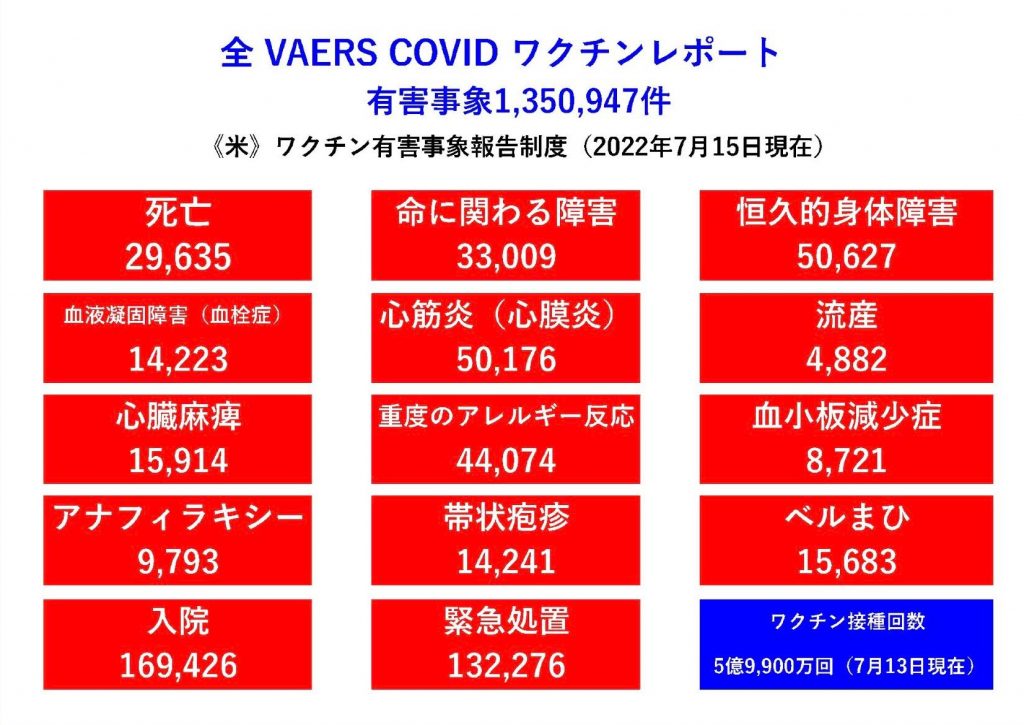 全 VAERS COVID ワクチンレポート
有害事象1,350,947件
《米》ワクチン有害事象報告制度（2022年7月15日現在）

死亡
29,635

命に関わる障害
33,009

恒久的身体障害
50,627

血液凝固障害（血栓症）
14,223

心筋炎（心膜炎）
50,176

流産
4,882

心臓麻痺
15,914

重度のアレルギー反応
44,074

血小板減少症
8,721

アナフィラキシー
9,793

帯状疱疹
14,241

ベルまひ
15,683

入院
169,426

緊急処置
132,276

ワクチン接種回数
5億9,900万回（7月13日現在）